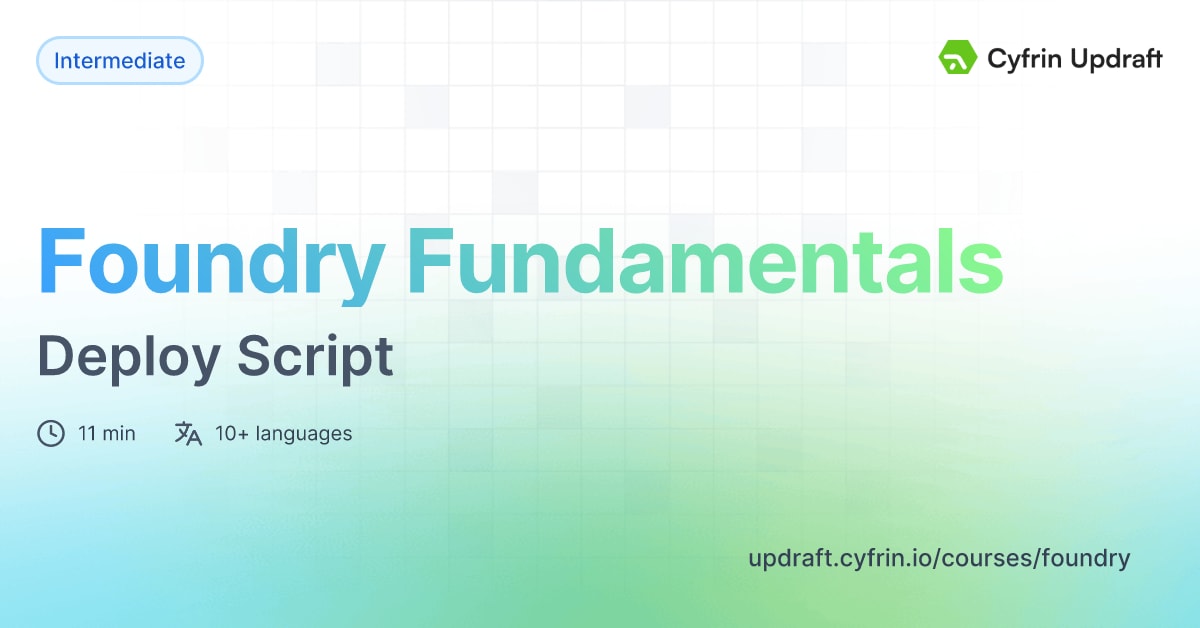 Intermediate

Cyfrin Updraft

Foundry Fundamentals

Deploy Script

11 min

10+ languages

updraft.cyfrin.io/courses/foundry